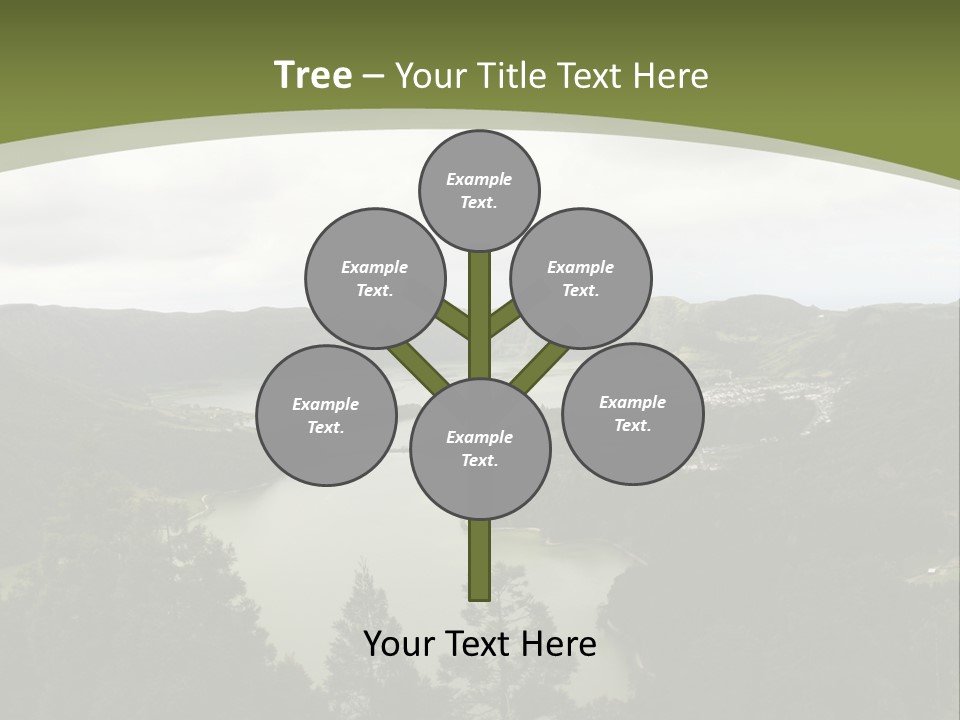 Tree – Your Title Text Here

Example Text.

Example Text.

Example Text.

Example Text.

Example Text.

Example Text.

Your Text Here